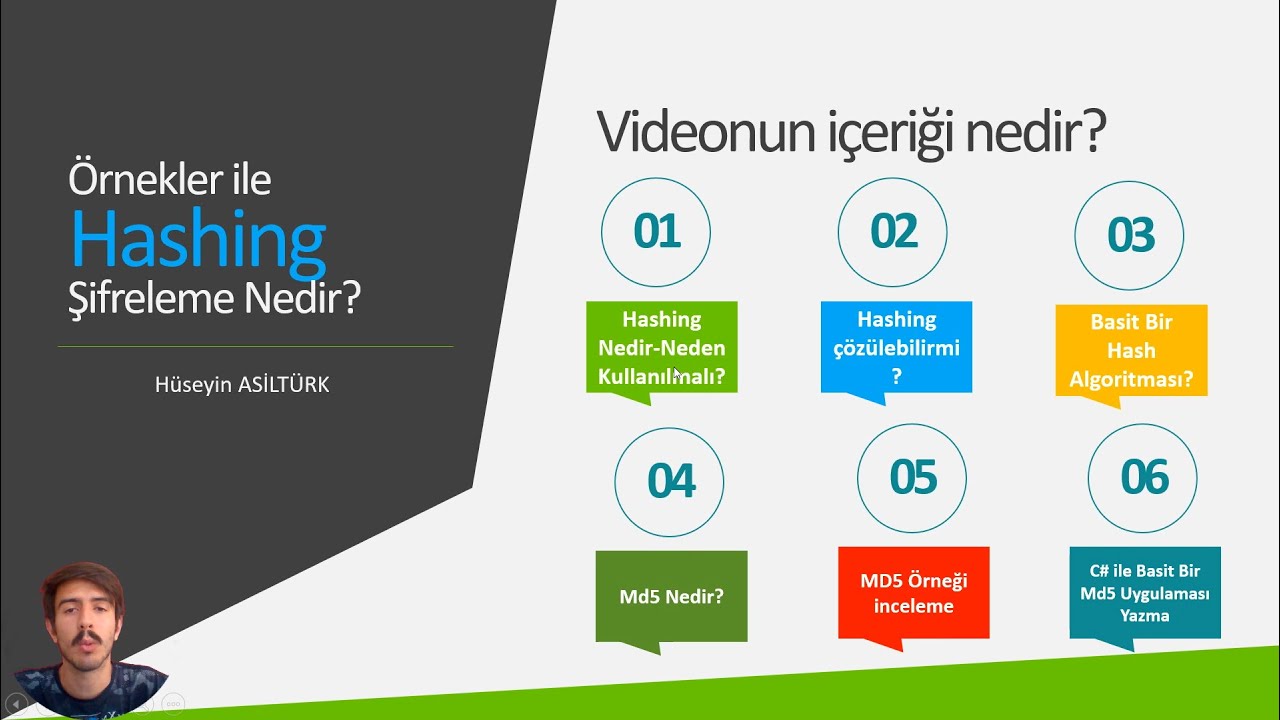 Örnekler ile
Hashing
Şifreleme Nedir?

Hüseyin ASİLTÜRK

Videonun içeriği nedir?

01
Hashing Nedir-Neden Kullanılmalı?

02
Hashing çözülebilirmi ?

03
Basit Bir Hash Algoritması?

04
Md5 Nedir?

05
MD5 Örneği inceleme

06
C# ile Basit Bir Md5 Uygulaması Yazma